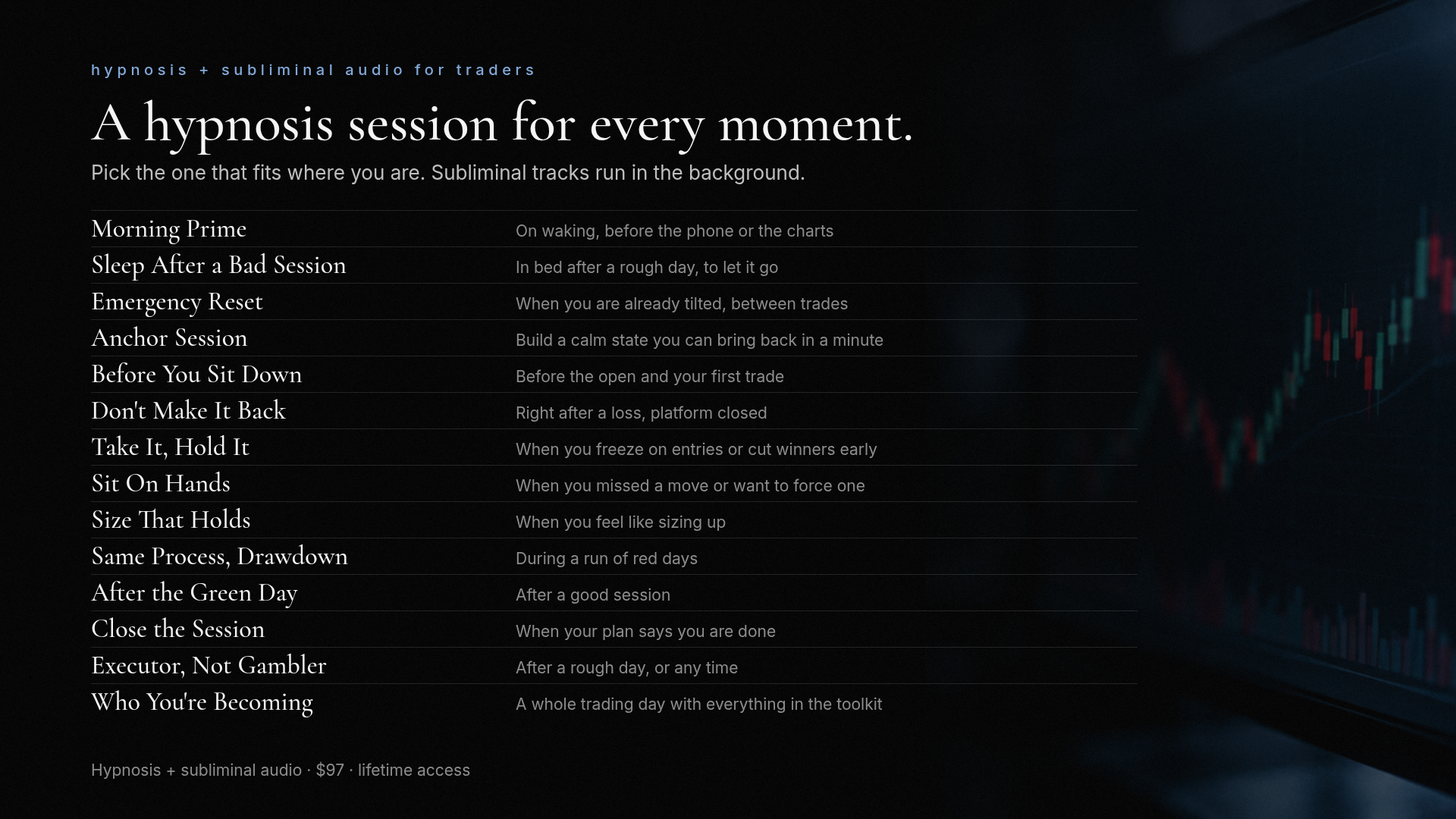 hypnosis + subliminal audio for traders

A hypnosis session for every moment.

Pick the one that fits where you are. Subliminal tracks run in the background.

Morning Prime
On waking, before the phone or the charts

Sleep After a Bad Session
In bed after a rough day, to let it go

Emergency Reset
When you are already tilted, between trades

Anchor Session
Build a calm state you can bring back in a minute

Before You Sit Down
Before the open and your first trade

Don't Make It Back
Right after a loss, platform closed

Take It, Hold It
When you freeze on entries or cut winners early

Sit On Hands
When you missed a move or want to force one

Size That Holds
When you feel like sizing up

Same Process, Drawdown
During a run of red days

After the Green Day
After a good session

Close the Session
When your plan says you are done

Executor, Not Gambler
After a rough day, or any time

Who You're Becoming
A whole trading day with everything in the toolkit

Hypnosis + subliminal audio · $97 · lifetime access